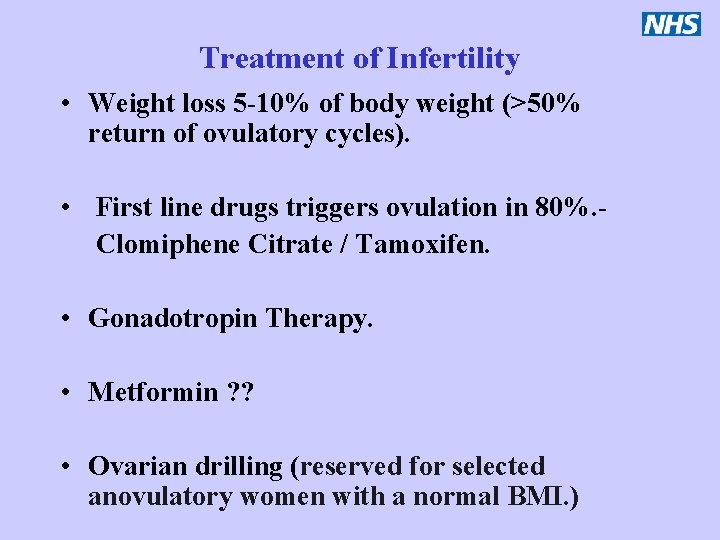 NHS

Treatment of Infertility

• Weight loss 5-10% of body weight (>50% return of ovulatory cycles).

• First line drugs triggers ovulation in 80%.- Clomiphene Citrate / Tamoxifen.

• Gonadotropin Therapy.

• Metformin ??

• Ovarian drilling (reserved for selected anovulatory women with a normal BMI.)